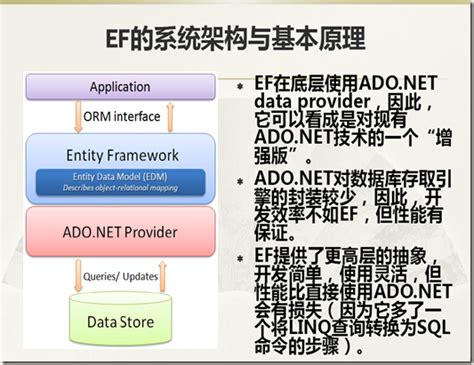 EF的系统架构与基本原理

Application

ORM interface

Entity Framework

Entity Data Model (EDM)
Describes object-relational mapping

ADO.NET Provider

Queries/ Updates

Data Store

* EF在底层使用ADO.NET data provider，因此，它可以看成是对现有ADO.NET技术的一个“增强版”。

* ADO.NET对数据库存取引擎的封装较少，因此，开发效率不如EF，但性能有保证。

* EF提供了更高层的抽象，开发简单，使用灵活，但性能比直接使用ADO.NET会有损失（因为它多了一个将LINQ查询转换为SQL命令的步骤）。